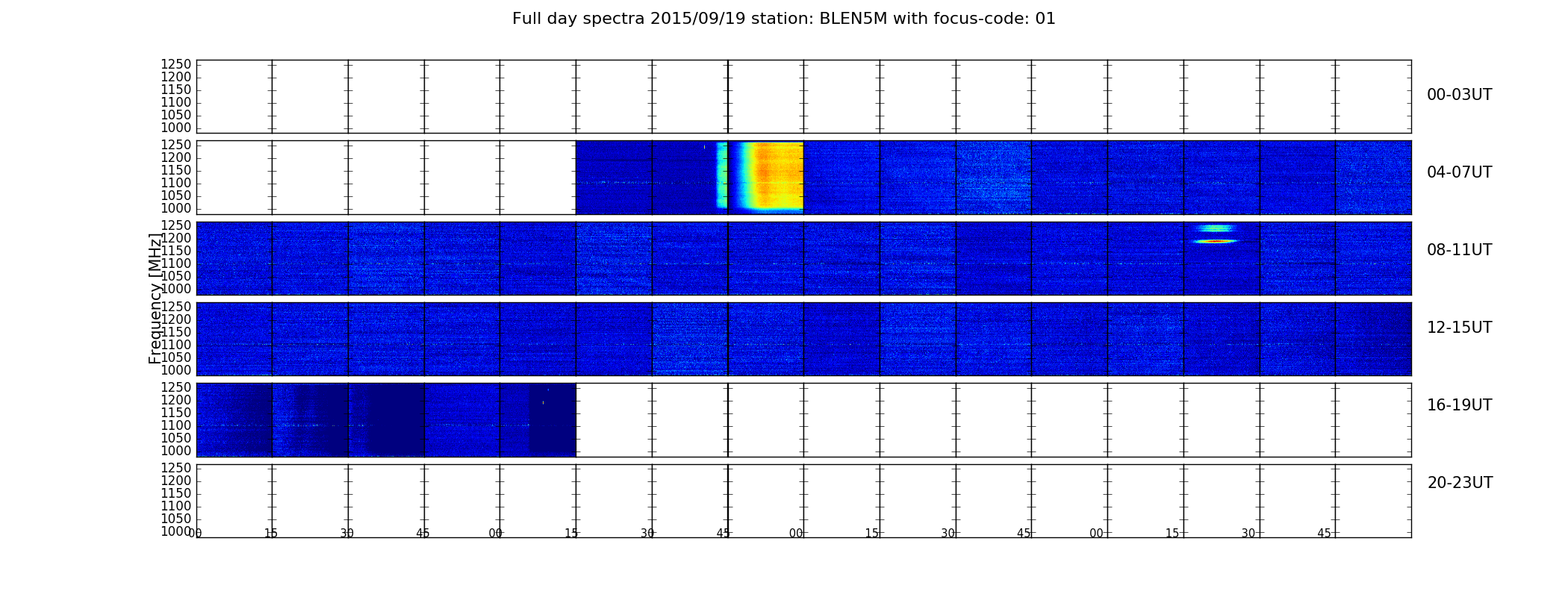 Full day spectra 2015/09/19 station: BLEN5M with focus-code: 01

1250
1200
1150
1100
1050
1000

00-03UT

1250
1200
1150
1100
1050
1000

04-07UT

1250
1200
1150
1100
1050
1000

08-11UT

Frequency [MHz]

1250
1200
1150
1100
1050
1000

12-15UT

1250
1200
1150
1100
1050
1000

16-19UT

1250
1200
1150
1100
1050
1000

20-23UT

00 15 30 45 00 15 30 45 00 15 30 45 00 15 30 45